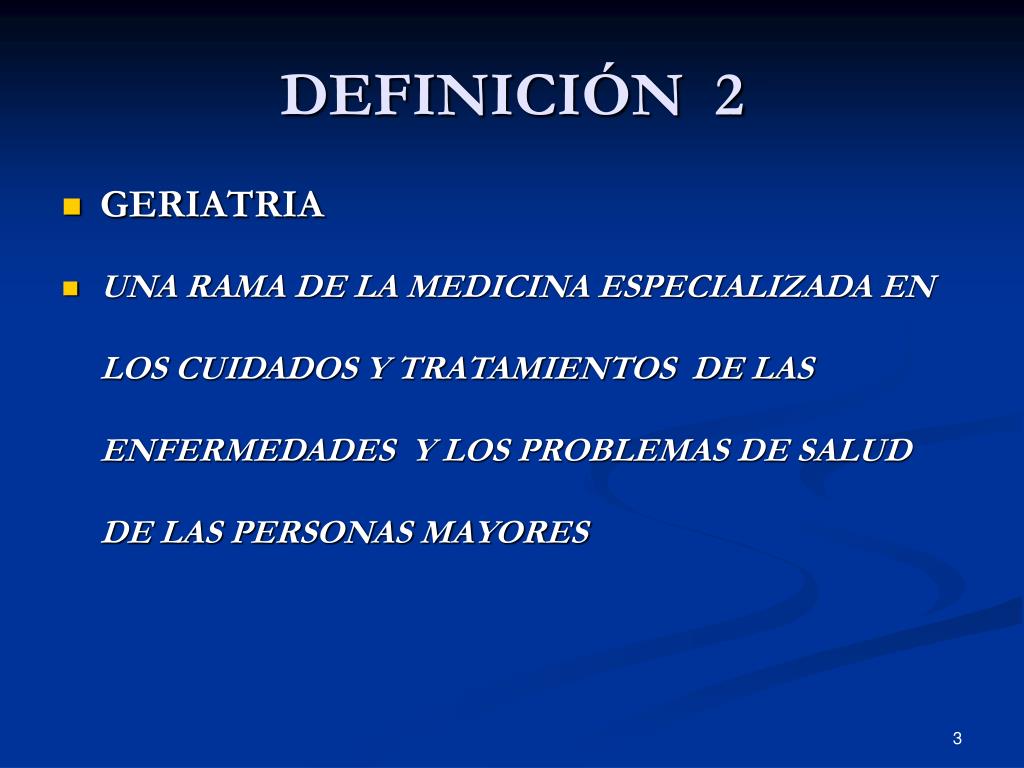 DEFINICIÓN 2

GERIATRIA

UNA RAMA DE LA MEDICINA ESPECIALIZADA EN LOS CUIDADOS Y TRATAMIENTOS DE LAS ENFERMEDADES Y LOS PROBLEMAS DE SALUD DE LAS PERSONAS MAYORES

3